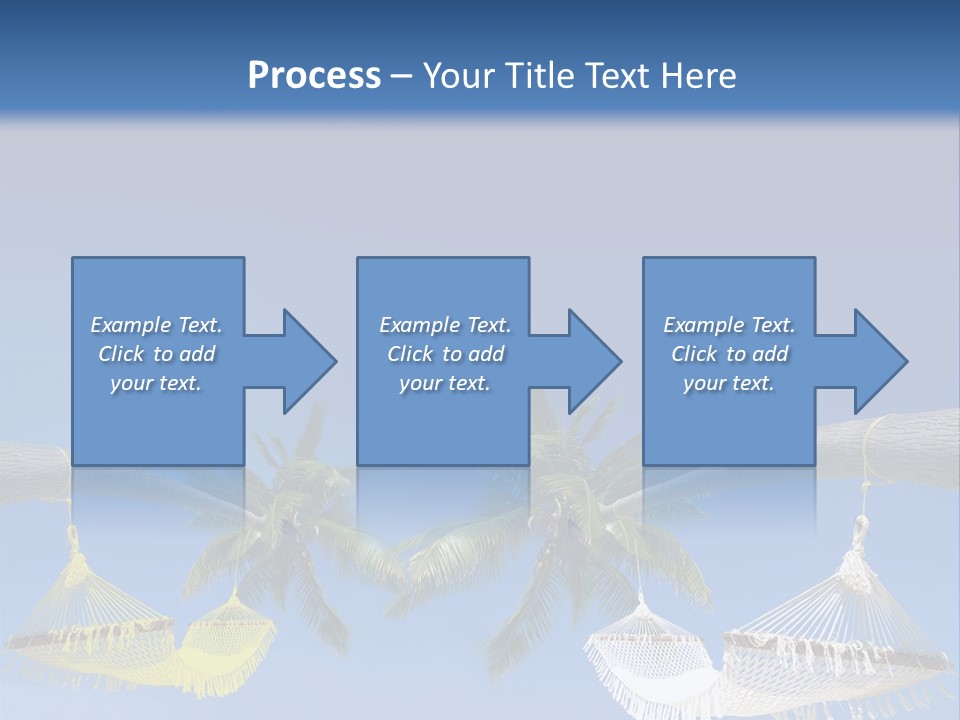 Process – Your Title Text Here

Example Text. Click to add your text.

Example Text. Click to add your text.

Example Text. Click to add your text.